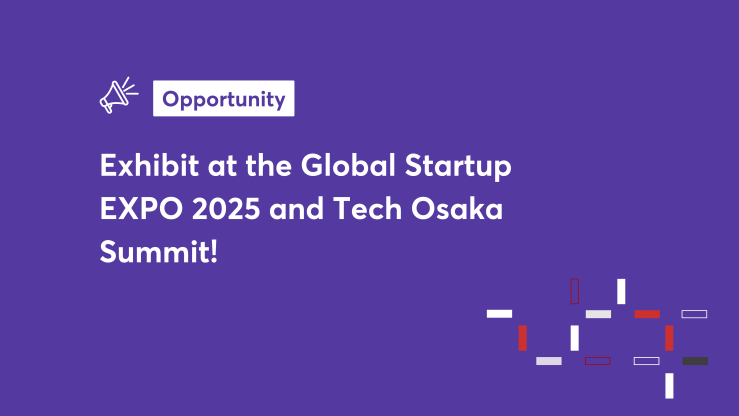 Opportunity

Exhibit at the Global Startup EXPO 2025 and Tech Osaka Summit!